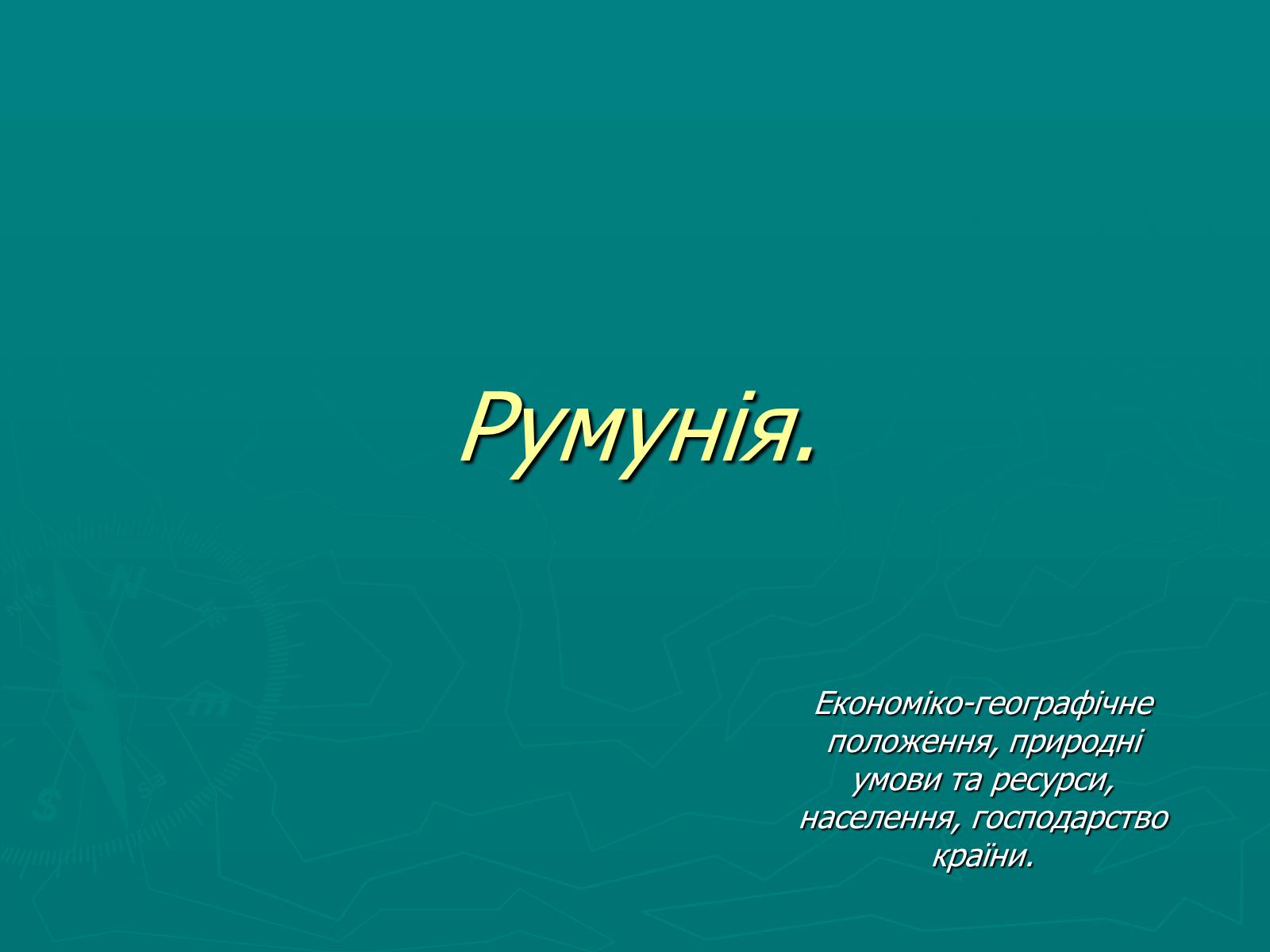 Румунія.

Економіко-географічне положення, природні умови та ресурси, населення, господарство країни.